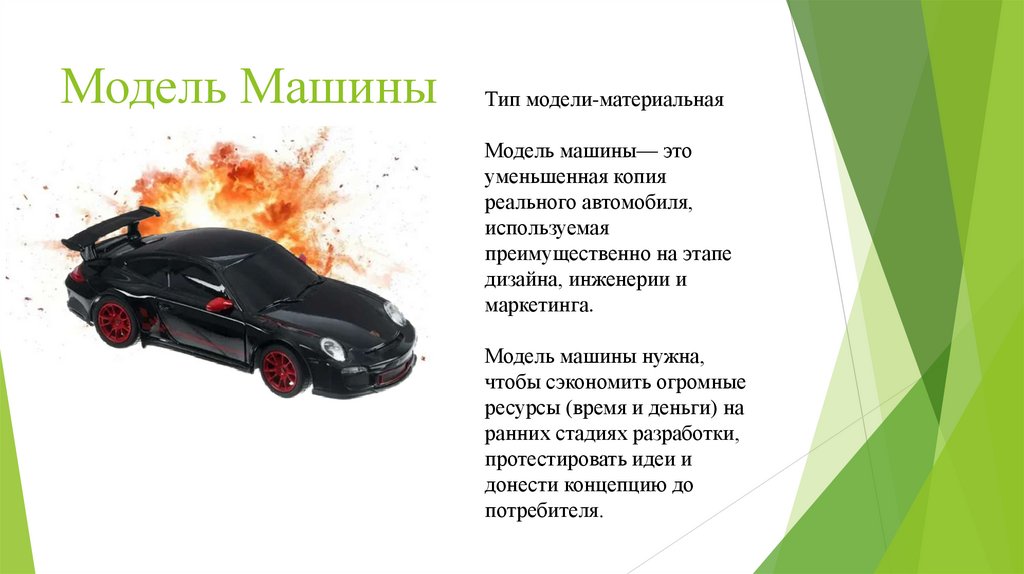 Модель Машины

Тип модели-материальная

Модель машины— это уменьшенная копия реального автомобиля, используемая преимущественно на этапе дизайна, инженерии и маркетинга.

Модель машины нужна, чтобы сэкономить огромные ресурсы (время и деньги) на ранних стадиях разработки, протестировать идеи и донести концепцию до потребителя.